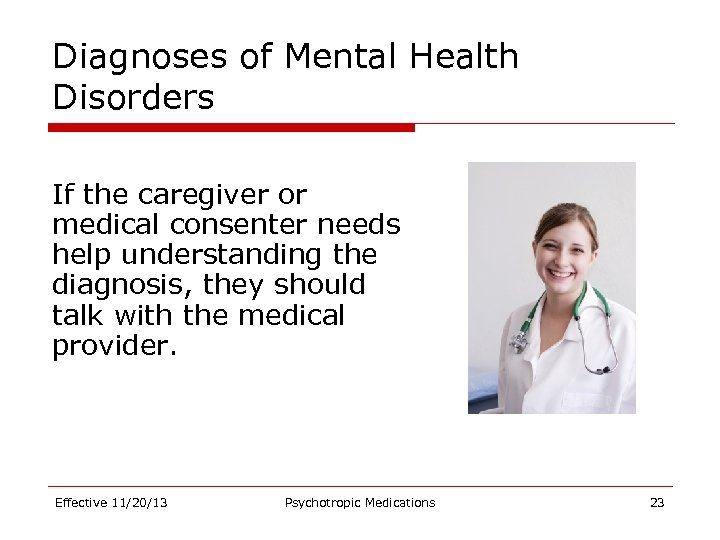 Diagnoses of Mental Health Disorders

If the caregiver or medical consenter needs help understanding the diagnosis, they should talk with the medical provider.

Effective 11/20/13 Psychotropic Medications 23